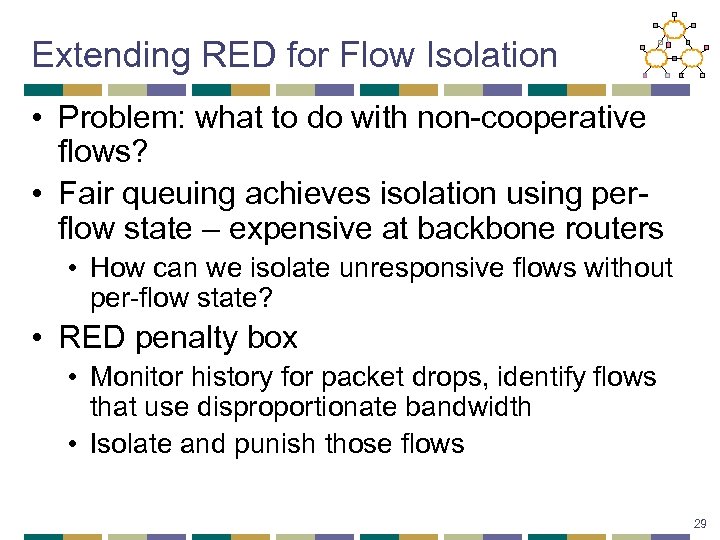 Extending RED for Flow Isolation

• Problem: what to do with non-cooperative flows?

• Fair queuing achieves isolation using per-flow state – expensive at backbone routers

• How can we isolate unresponsive flows without per-flow state?

• RED penalty box

• Monitor history for packet drops, identify flows that use disproportionate bandwidth

• Isolate and punish those flows

29